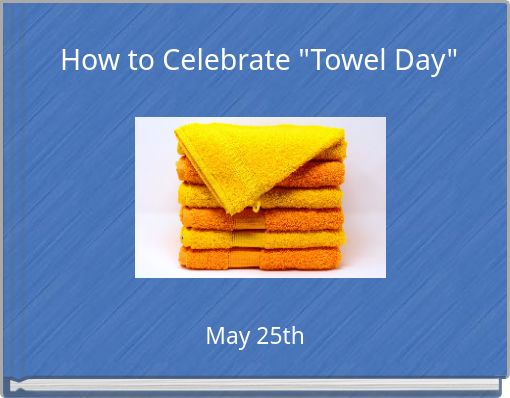 How to Celebrate "Towel Day"

May 25th